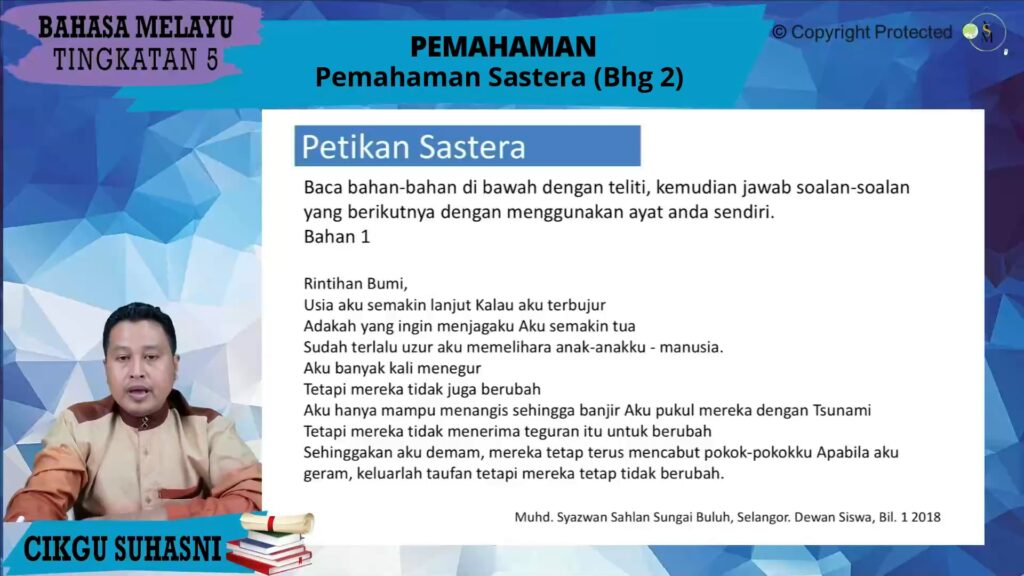 BAHASA MELAYU
TINGKATAN 5

PEMAHAMAN
Pemahaman Sastera (Bhg 2)

© Copyright Protected

Petikan Sastera

Baca bahan-bahan di bawah dengan teliti, kemudian jawab soalan-soalan yang berikutnya dengan menggunakan ayat anda sendiri.
Bahan 1

Rintihan Bumi,
Usia aku semakin lanjut Kalau aku terbujur
Adakah yang ingin menjagaku Aku semakin tua
Sudah terlalu uzur aku memelihara anak-anakku - manusia.
Aku banyak kali menegur
Tetapi mereka tidak juga berubah
Aku hanya mampu menangis sehingga banjir Aku pukul mereka dengan Tsunami
Tetapi mereka tidak menerima teguran itu untuk berubah
Sehinggakan aku demam, mereka tetap terus mencabut pokok-pokokku Apabila aku geram, keluarlah taufan tetapi mereka tetap tidak berubah.

Muhd. Syazwan Sahlan Sungai Buluh, Selangor. Dewan Siswa, Bil. 1 2018

CIKGU SUHASNI